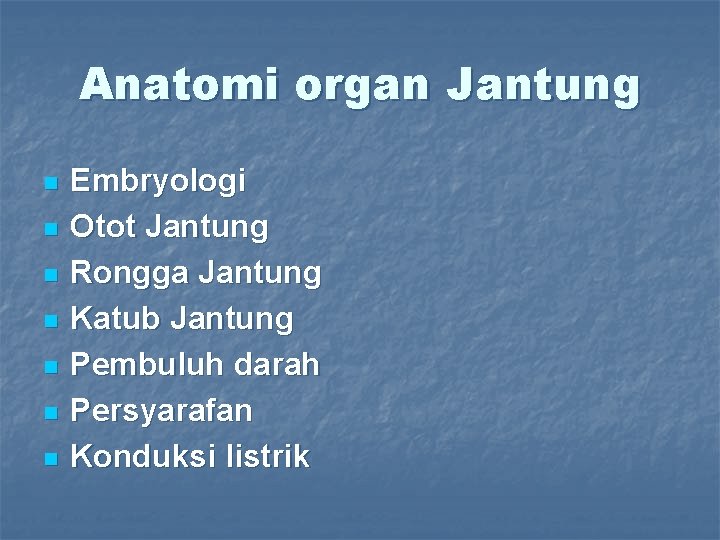 Anatomi organ Jantung

- Embryologi
- Otot Jantung
- Rongga Jantung
- Katub Jantung
- Pembuluh darah
- Persyarafan
- Konduksi listrik